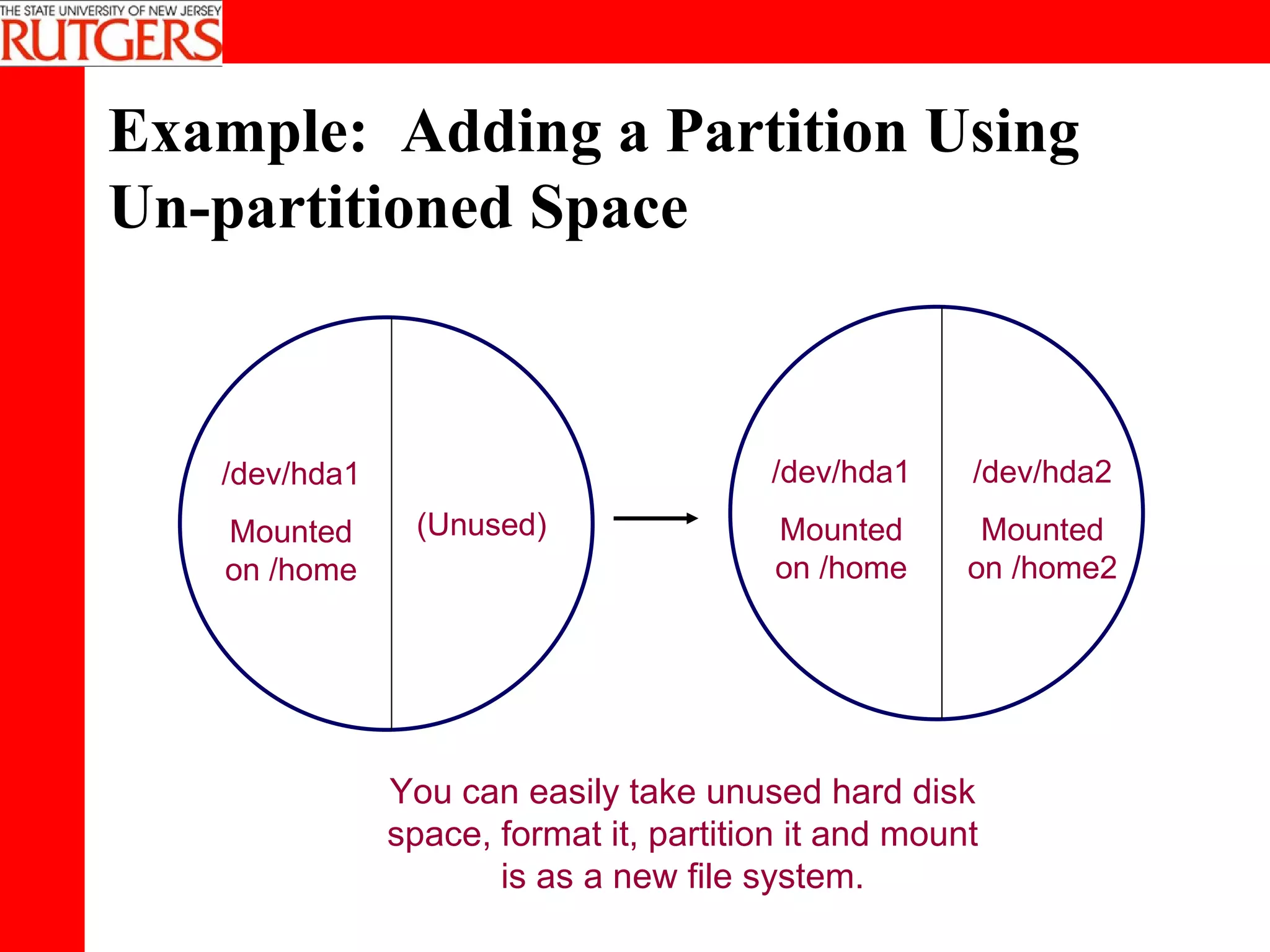 THE STATE UNIVERSITY OF NEW JERSEY
RUTGERS

Example: Adding a Partition Using Un-partitioned Space

/dev/hda1

Mounted on /home

(Unused)

/dev/hda1

Mounted on /home

/dev/hda2

Mounted on /home2

You can easily take unused hard disk space, format it, partition it and mount is as a new file system.